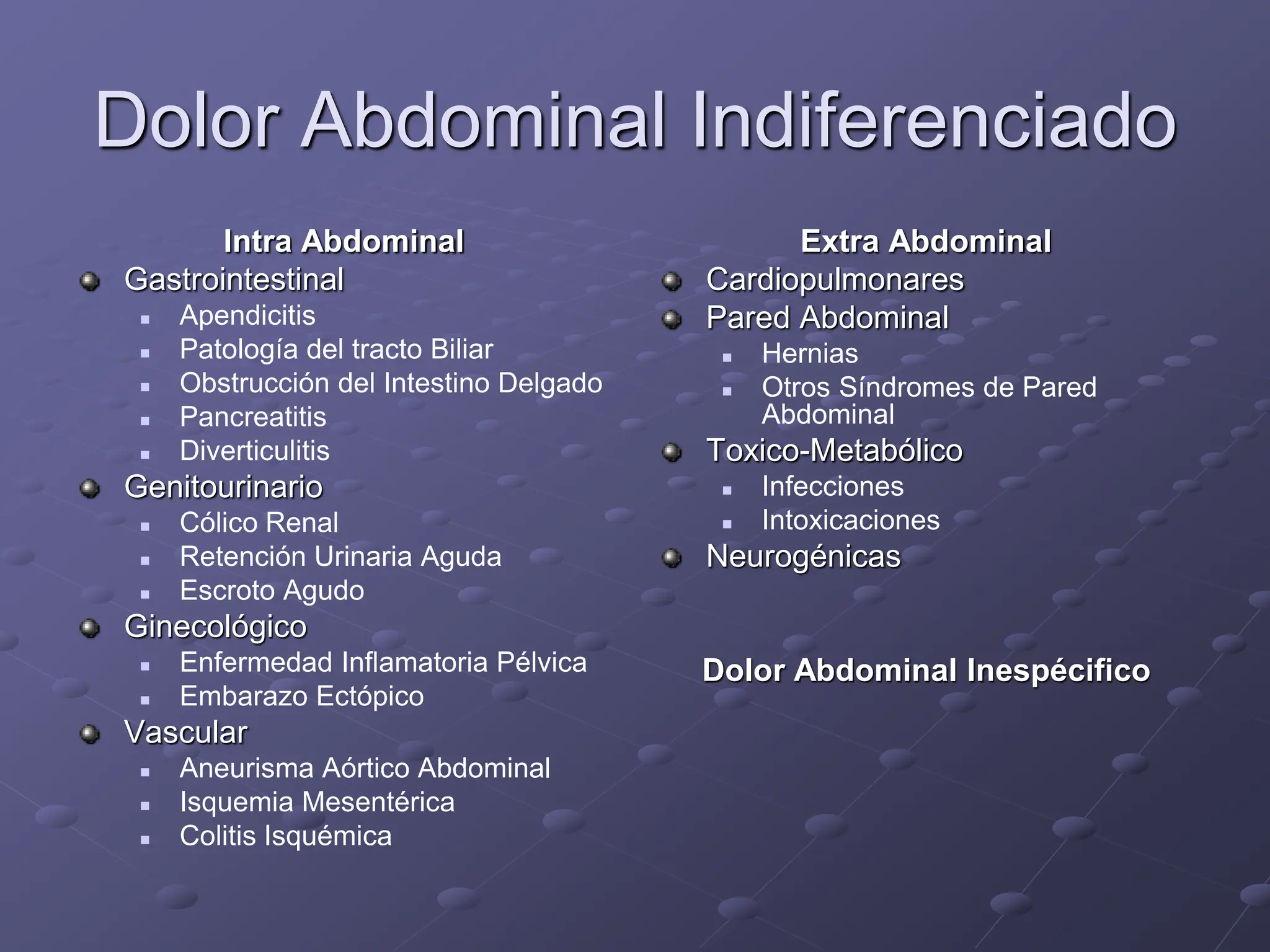 Dolor Abdominal Indiferenciado

Intra Abdominal

- Gastrointestinal
  - Apendicitis
  - Patología del tracto Biliar
  - Obstrucción del Intestino Delgado
  - Pancreatitis
  - Diverticulitis
- Genitourinario
  - Cólico Renal
  - Retención Urinaria Aguda
  - Escroto Agudo
- Ginecológico
  - Enfermedad Inflamatoria Pélvica
  - Embarazo Ectópico
- Vascular
  - Aneurisma Aórtico Abdominal
  - Isquemia Mesentérica
  - Colitis Isquémica

Extra Abdominal

- Cardiopulmonares
- Pared Abdominal
  - Hernias
  - Otros Síndromes de Pared Abdominal
- Toxico-Metabólico
  - Infecciones
  - Intoxicaciones
- Neurogénicas

Dolor Abdominal Inespécifico